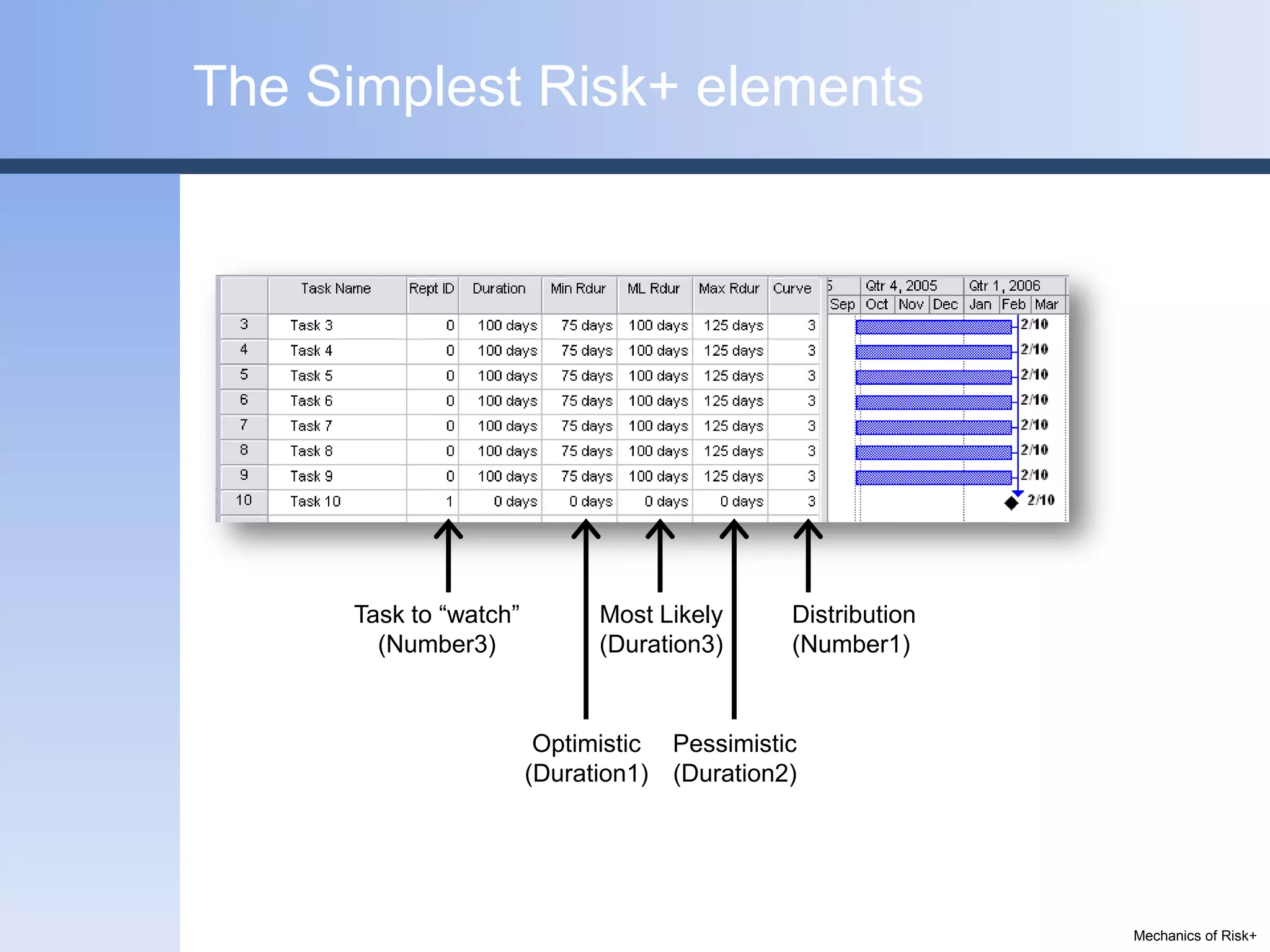 The Simplest Risk+ elements

| | Task Name | Rept ID | Duration | Min Rdur | ML Rdur | Max Rdur | Curve |
|---|---|---|---|---|---|---|---|
| 3 | Task 3 | 0 | 100 days | 75 days | 100 days | 125 days | 3 |
| 4 | Task 4 | 0 | 100 days | 75 days | 100 days | 125 days | 3 |
| 5 | Task 5 | 0 | 100 days | 75 days | 100 days | 125 days | 3 |
| 6 | Task 6 | 0 | 100 days | 75 days | 100 days | 125 days | 3 |
| 7 | Task 7 | 0 | 100 days | 75 days | 100 days | 125 days | 3 |
| 8 | Task 8 | 0 | 100 days | 75 days | 100 days | 125 days | 3 |
| 9 | Task 9 | 0 | 100 days | 75 days | 100 days | 125 days | 3 |
| 10 | Task 10 | 1 | 0 days | 0 days | 0 days | 0 days | 3 |

5 Qtr 4, 2005 Qtr 1, 2006
Sep Oct Nov Dec Jan Feb Mar
2/10
2/10
2/10
2/10
2/10
2/10
2/10
2/10

Task to “watch” (Number3)

Most Likely (Duration3)

Distribution (Number1)

Optimistic (Duration1)

Pessimistic (Duration2)

Mechanics of Risk+